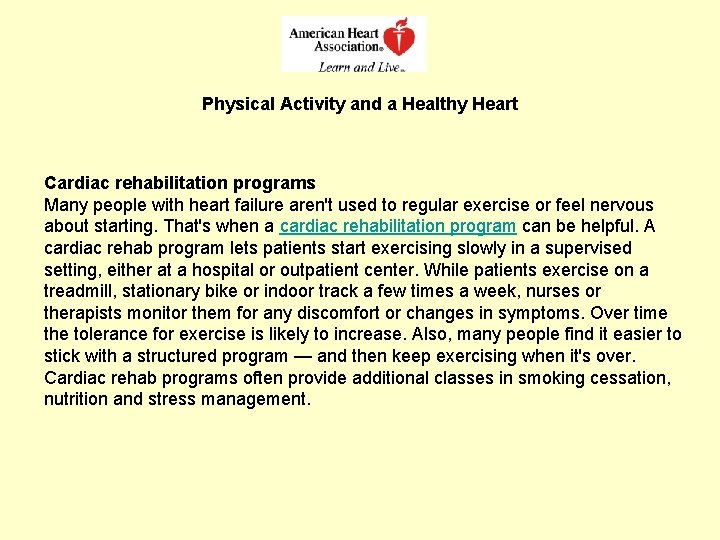 American Heart Association®
Learn and Live™

Physical Activity and a Healthy Heart

Cardiac rehabilitation programs
Many people with heart failure aren't used to regular exercise or feel nervous about starting. That's when a cardiac rehabilitation program can be helpful. A cardiac rehab program lets patients start exercising slowly in a supervised setting, either at a hospital or outpatient center. While patients exercise on a treadmill, stationary bike or indoor track a few times a week, nurses or therapists monitor them for any discomfort or changes in symptoms. Over time the tolerance for exercise is likely to increase. Also, many people find it easier to stick with a structured program — and then keep exercising when it's over. Cardiac rehab programs often provide additional classes in smoking cessation, nutrition and stress management.